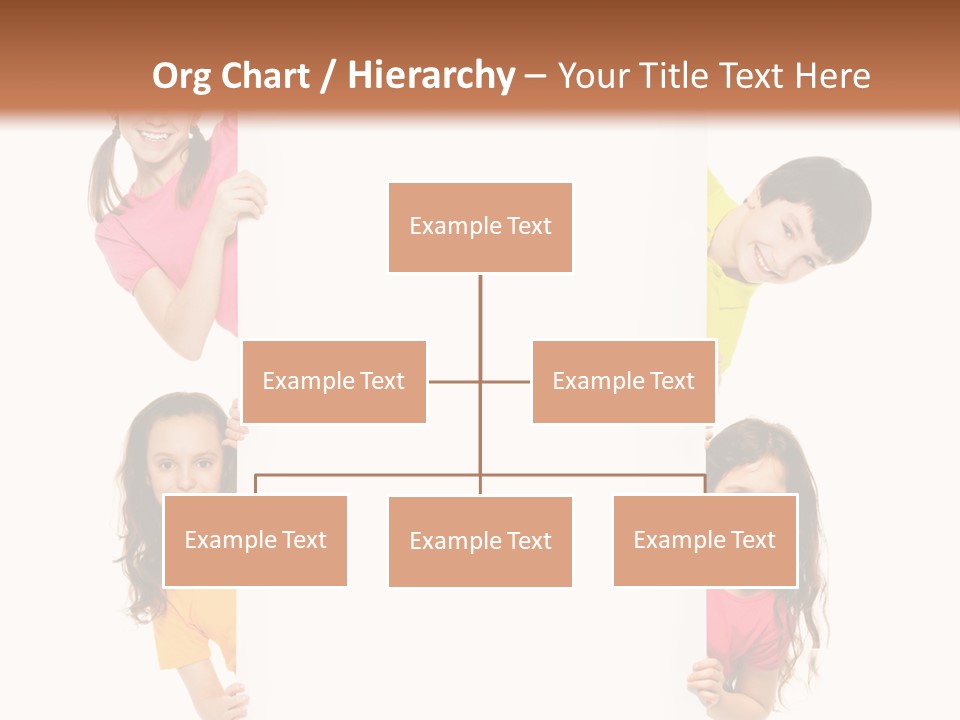 Org Chart / Hierarchy – Your Title Text Here

Example Text

Example Text

Example Text

Example Text

Example Text

Example Text